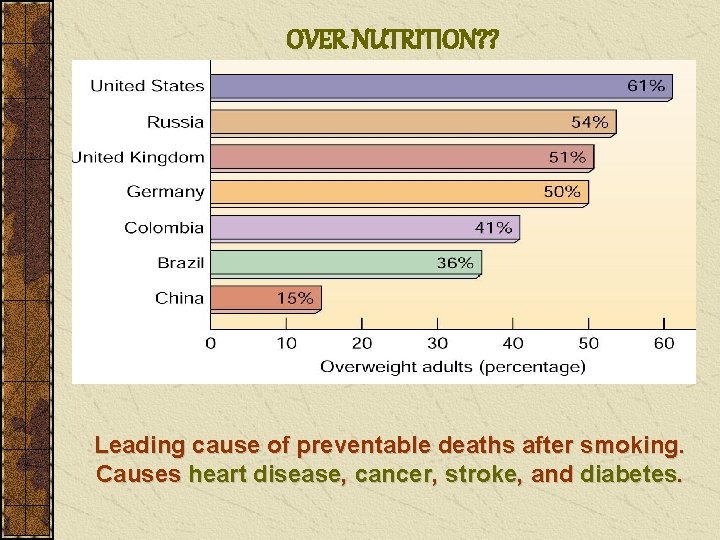 OVER NUTRITION??

United States 61%
Russia 54%
United Kingdom 51%
Germany 50%
Colombia 41%
Brazil 36%
China 15%

0 10 20 30 40 50 60
Overweight adults (percentage)

Leading cause of preventable deaths after smoking.
Causes heart disease, cancer, stroke, and diabetes.